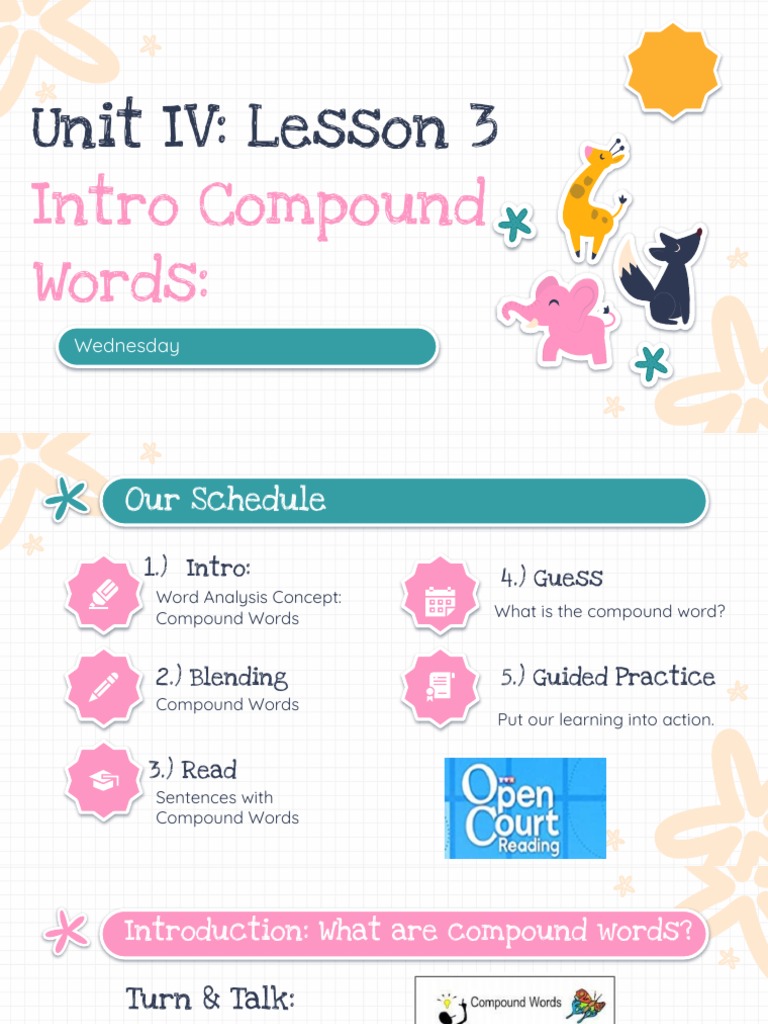 Unit IV: Lesson 3

Intro Compound Words:

Wednesday

Our Schedule

1.) Intro:
Word Analysis Concept: Compound Words

2.) Blending
Compound Words

3.) Read
Sentences with Compound Words

4.) Guess
What is the compound word?

5.) Guided Practice
Put our learning into action.

Open Court Reading

Introduction: What are compound words?

Turn & Talk:

Compound Words